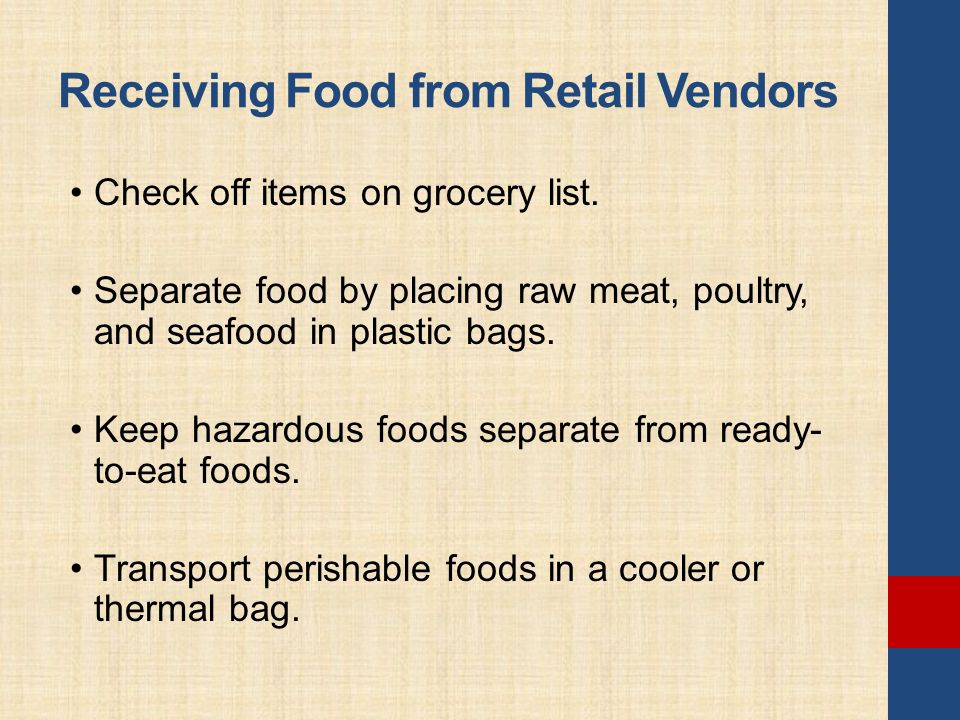 Receiving Food from Retail Vendors

• Check off items on grocery list.

• Separate food by placing raw meat, poultry, and seafood in plastic bags.

• Keep hazardous foods separate from ready-to-eat foods.

• Transport perishable foods in a cooler or thermal bag.